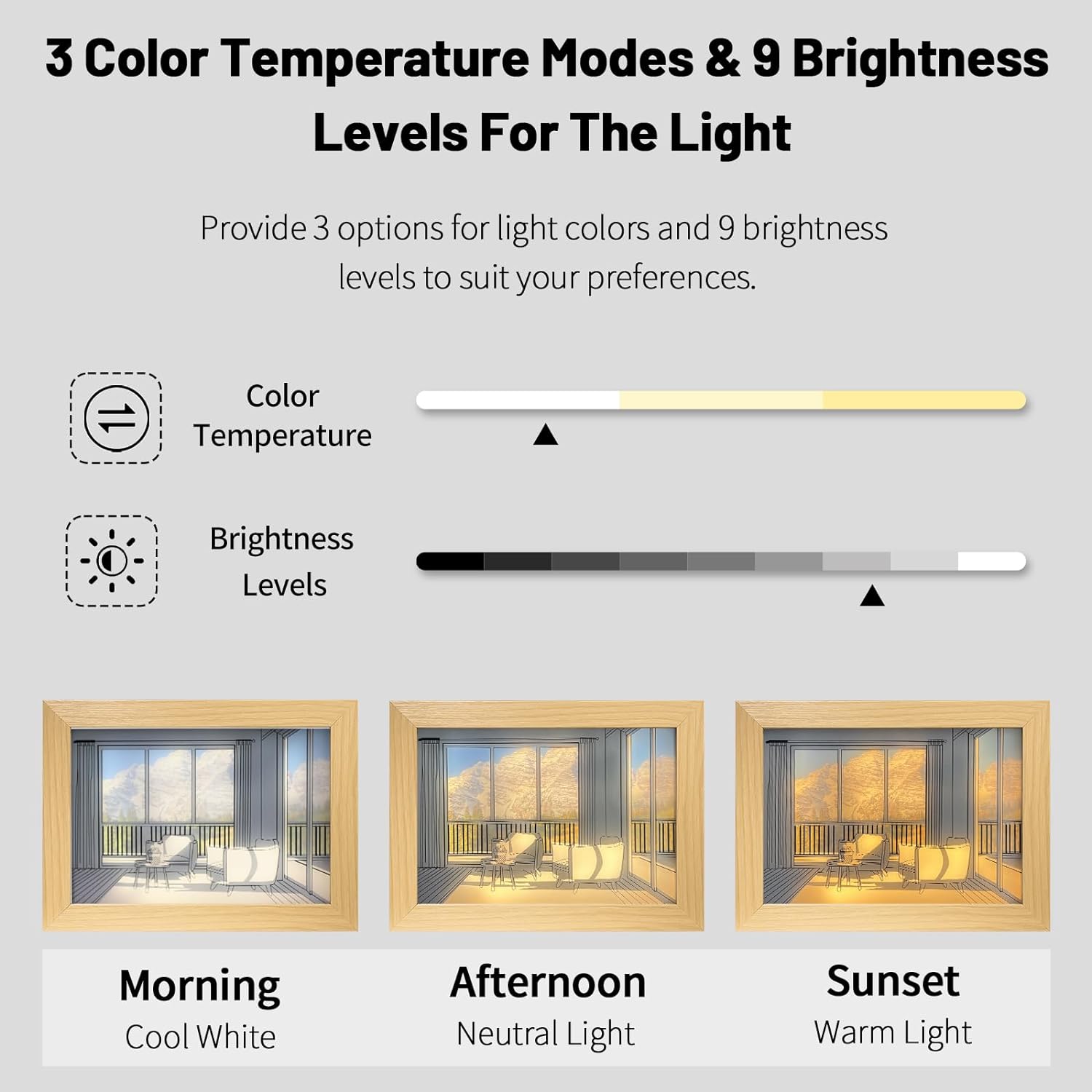 3 Color Temperature Modes & 9 Brightness Levels For The Light

Provide 3 options for light colors and 9 brightness levels to suit your preferences.

Color Temperature

Brightness Levels

Morning
Cool White

Afternoon
Neutral Light

Sunset
Warm Light